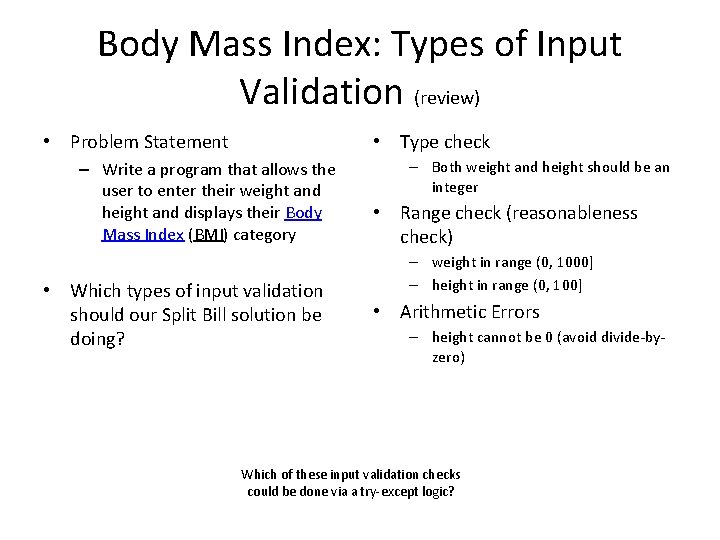 Body Mass Index: Types of Input Validation (review)

• Problem Statement
– Write a program that allows the user to enter their weight and height and displays their Body Mass Index (BMI) category

• Which types of input validation should our Split Bill solution be doing?

• Type check
– Both weight and height should be an integer
• Range check (reasonableness check)
– weight in range (0, 1000]
– height in range (0, 100]
• Arithmetic Errors
– height cannot be 0 (avoid divide-by-zero)

Which of these input validation checks could be done via a try-except logic?